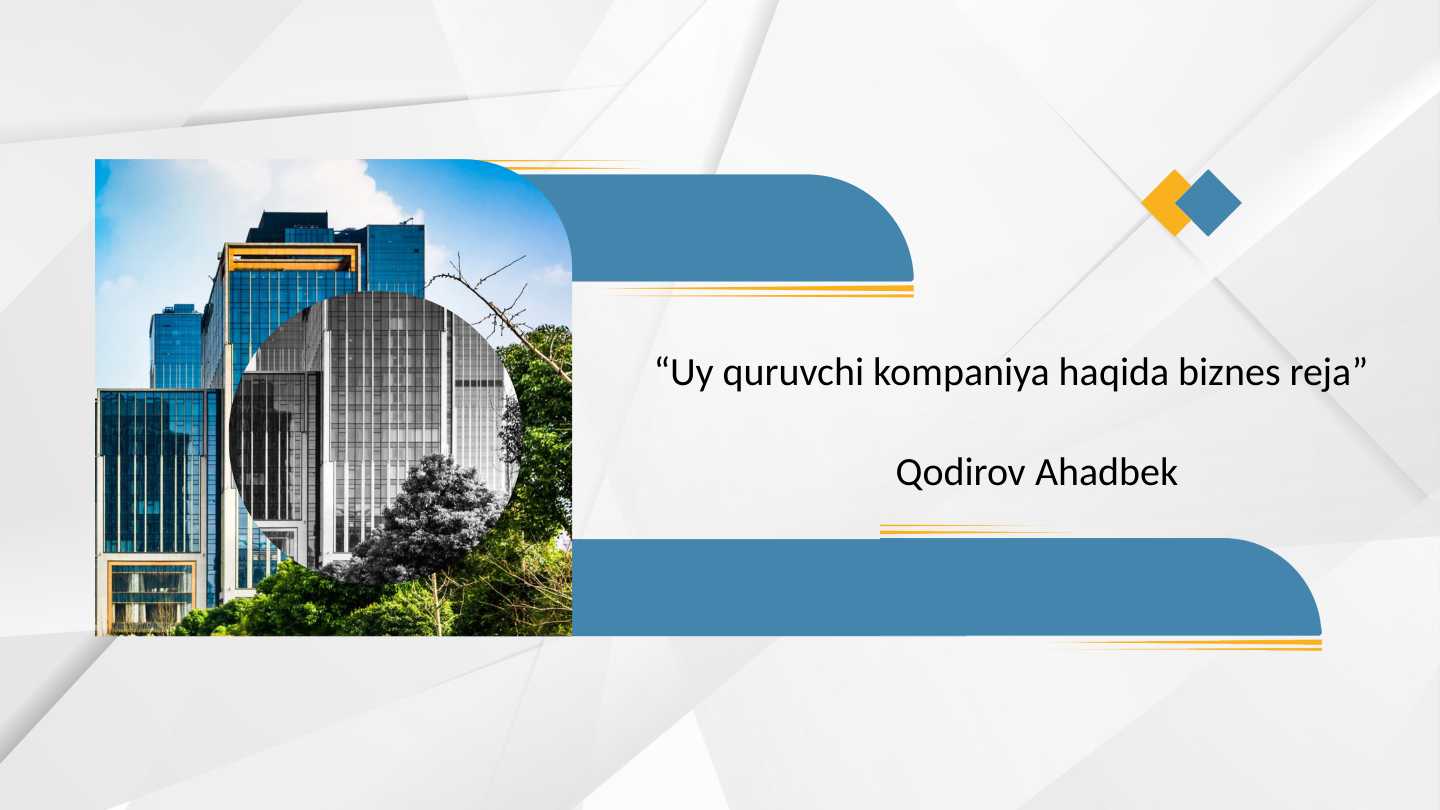 “Uy quruvchi kompaniya haqida biznes reja”

Qodirov Ahadbek